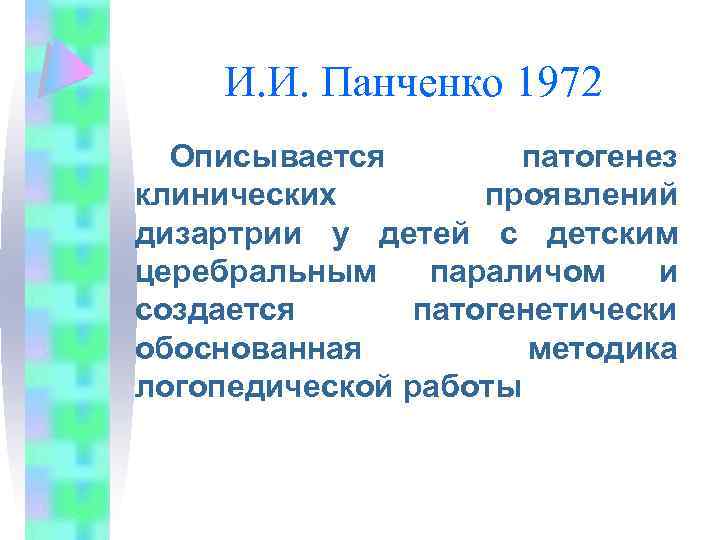 И.И. Панченко 1972

Описывается патогенез клинических проявлений дизартрии у детей с детским церебральным параличом и создается патогенетически обоснованная методика логопедической работы